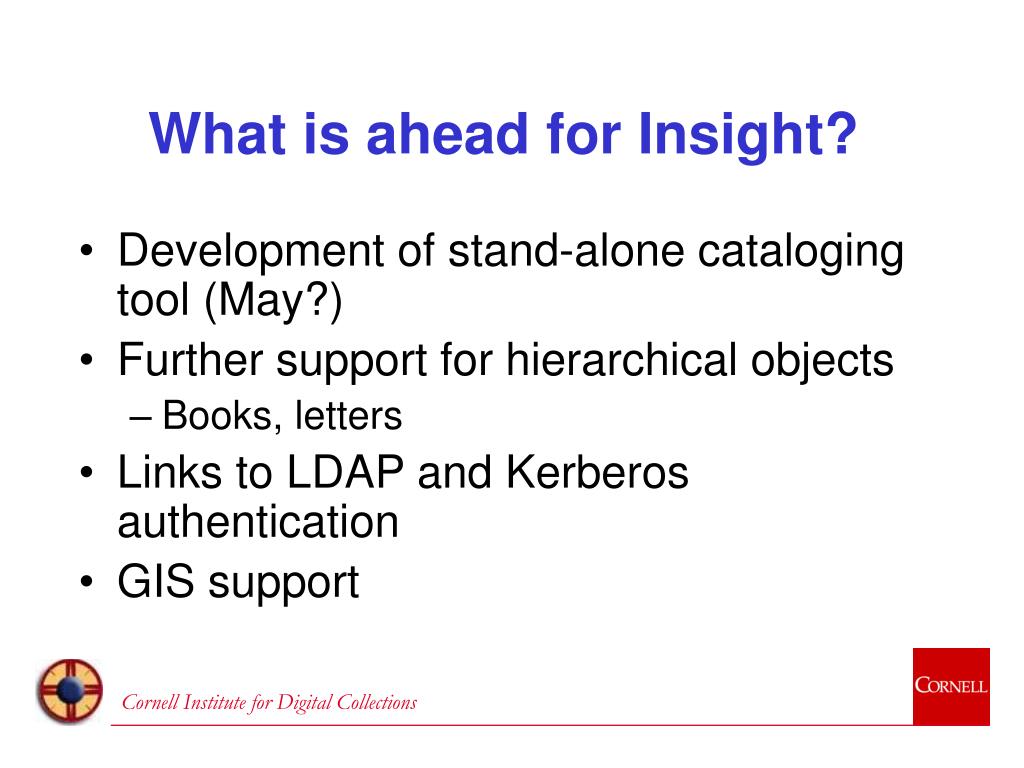 What is ahead for Insight?

• Development of stand-alone cataloging tool (May?)
• Further support for hierarchical objects
– Books, letters
• Links to LDAP and Kerberos authentication
• GIS support

Cornell Institute for Digital Collections

CORNELL